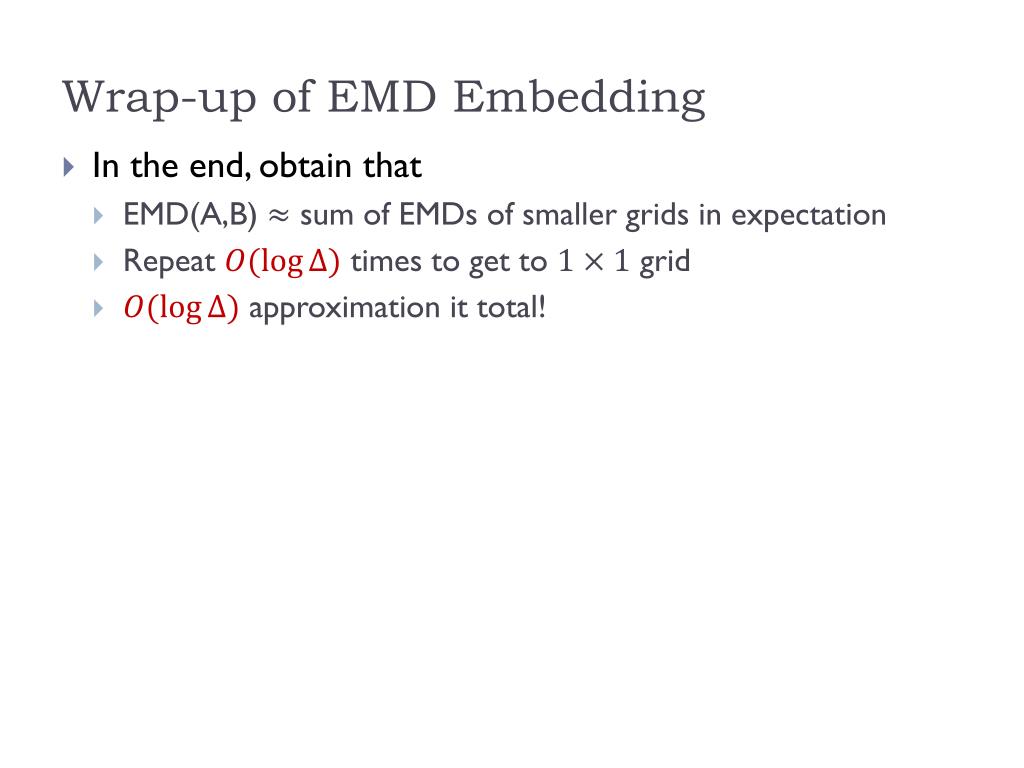 Wrap-up of EMD Embedding

In the end, obtain that

EMD(A,B) $\approx$ sum of EMDs of smaller grids in expectation

Repeat $O(\log \Delta)$ times to get to $1 \times 1$ grid

$O(\log \Delta)$ approximation it total!